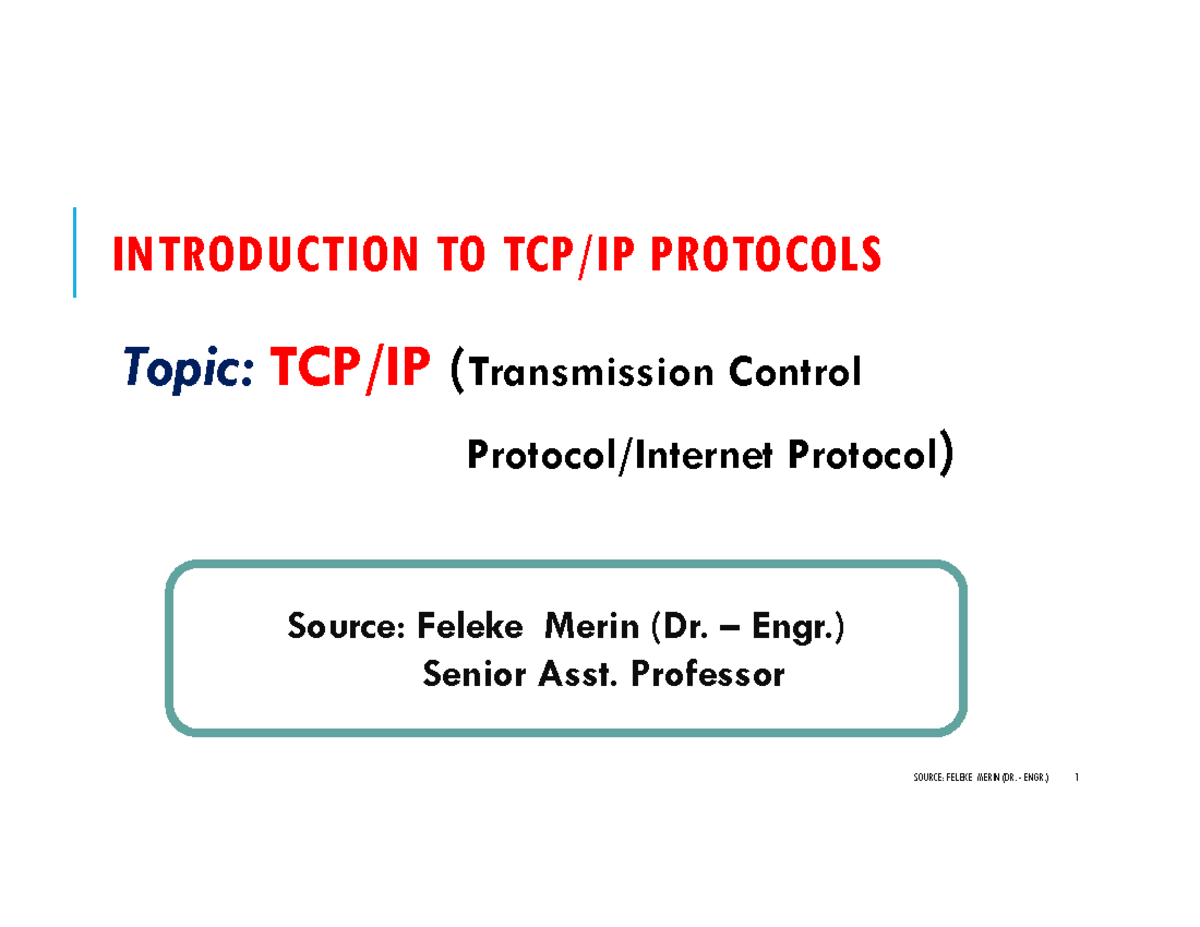 INTRODUCTION TO TCP/IP PROTOCOLS

Topic: TCP/IP (Transmission Control Protocol/Internet Protocol)

Source: Feleke Merin (Dr. – Engr.)
Senior Asst. Professor

SOURCE: FELEKE MERIN (DR. - ENGR.) 1